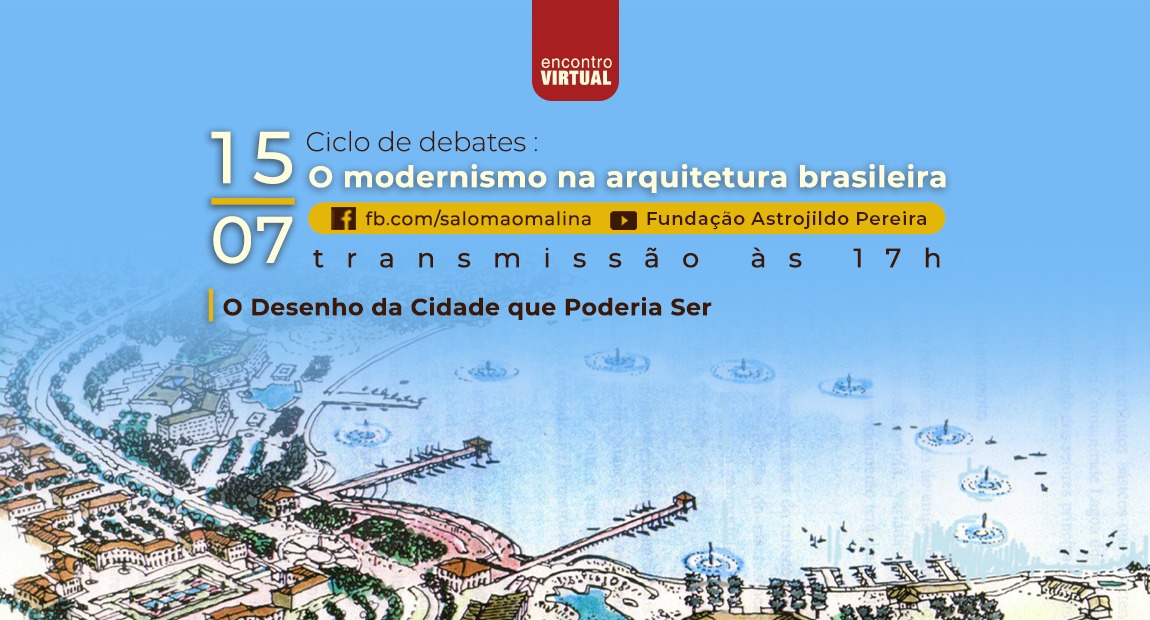 encontro
VIRTUAL

15
07

Ciclo de debates :
O modernismo na arquitetura brasileira

fb.com/salomaomalina Fundação Astrojildo Pereira

transmissão às 17h

O Desenho da Cidade que Poderia Ser